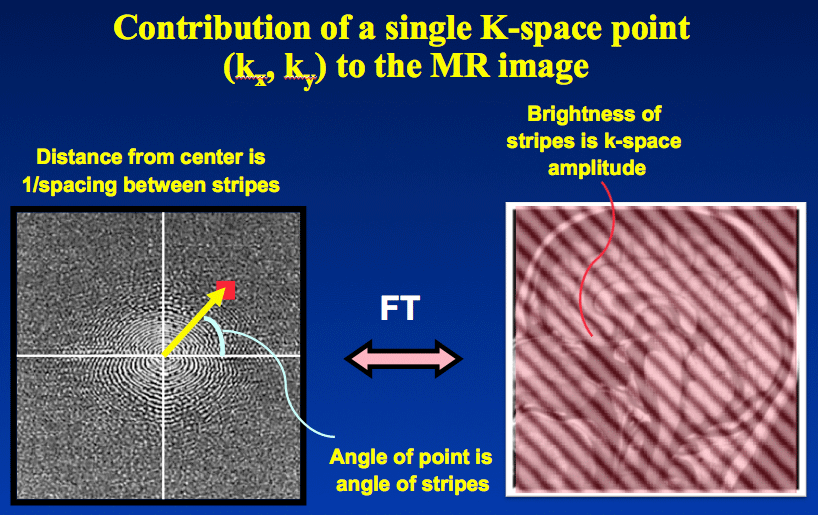 Contribution of a single K-space point ($k_x$, $k_y$) to the MR image

Distance from center is 1/spacing between stripes

Brightness of stripes is k-space amplitude

FT

Angle of point is angle of stripes